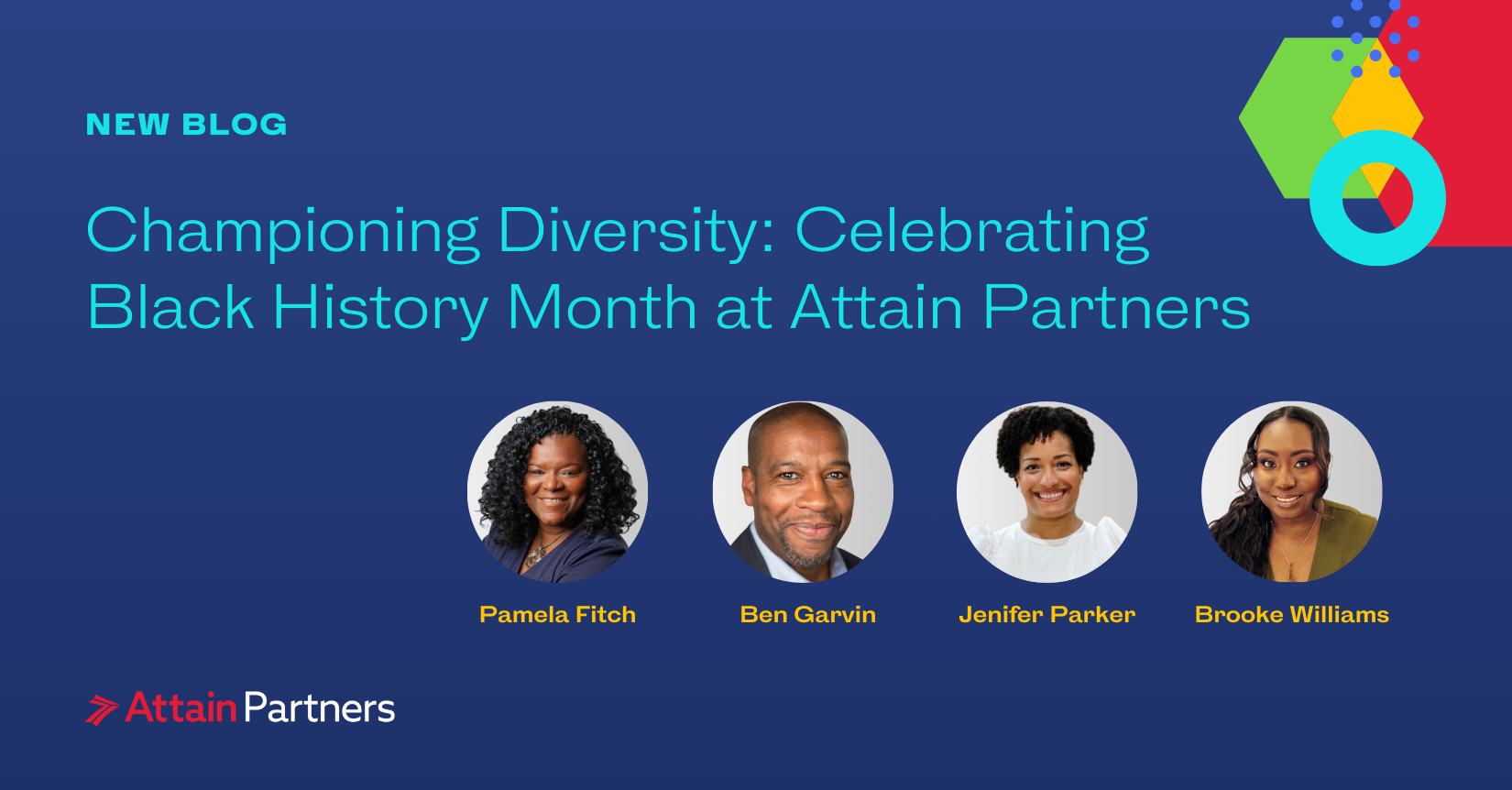 NEW BLOG

Championing Diversity: Celebrating Black History Month at Attain Partners

Pamela Fitch

Ben Garvin

Jenifer Parker

Brooke Williams

Attain Partners